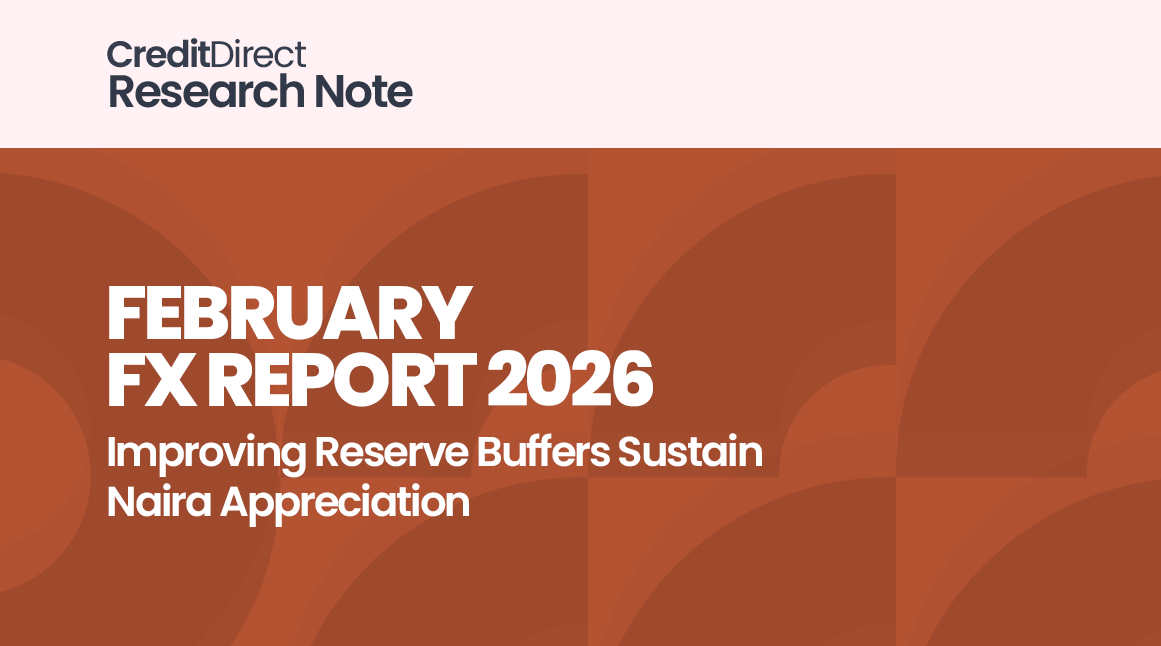 CreditDirect
Research Note

FEBRUARY FX REPORT 2026

Improving Reserve Buffers Sustain Naira Appreciation